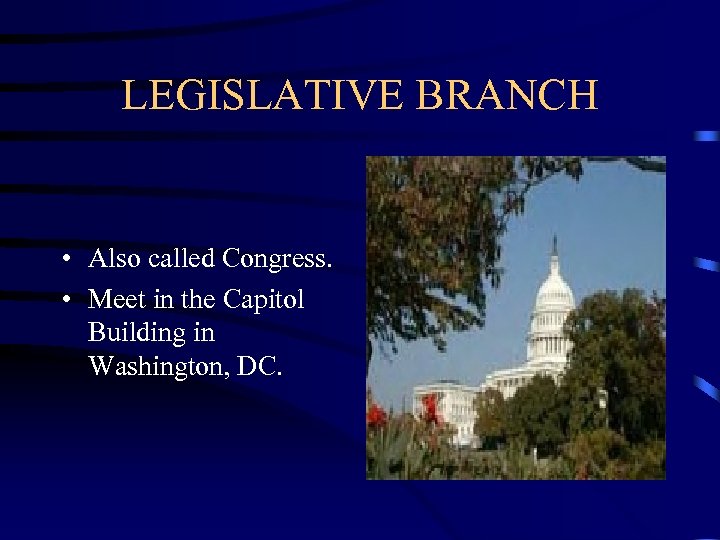 LEGISLATIVE BRANCH

• Also called Congress.
• Meet in the Capitol Building in Washington, DC.